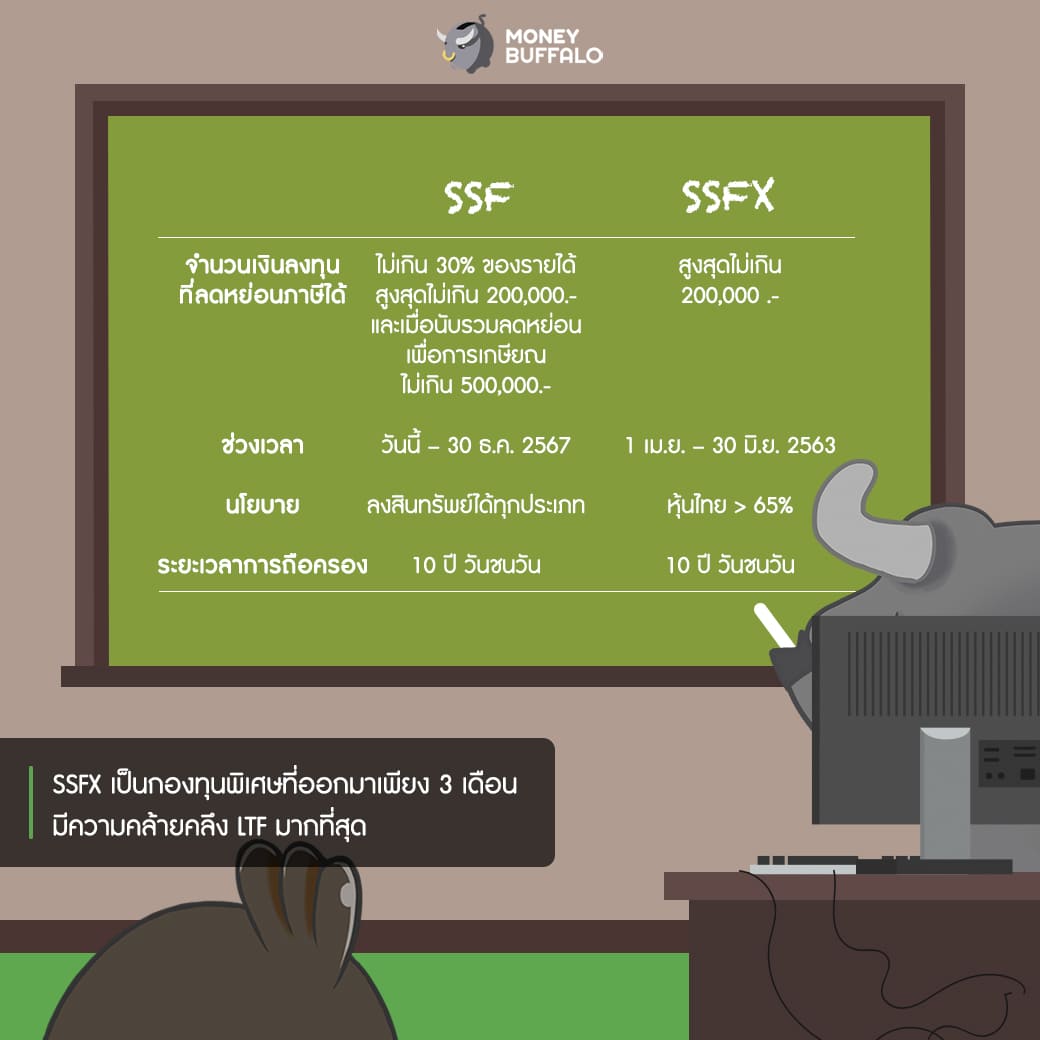 MONEY BUFFALO

| | SSF | SSFX |
|---|---|---|
| จำนวนเงินลงทุนที่ลดหย่อนภาษีได้ | ไม่เกิน 30% ของรายได้ สูงสุดไม่เกิน 200,000.- และเมื่อนับรวมลดหย่อนเพื่อการเกษียณ ไม่เกิน 500,000.- | สูงสุดไม่เกิน 200,000 .- |
| ช่วงเวลา | วันนี้ – 30 ธ.ค. 2567 | 1 เม.ย. – 30 มิ.ย. 2563 |
| นโยบาย | ลงสินทรัพย์ได้ทุกประเภท | หุ้นไทย > 65% |
| ระยะเวลาการถือครอง | 10 ปี วันชนวัน | 10 ปี วันชนวัน |

SSFX เป็นกองทุนพิเศษที่ออกมาเพียง 3 เดือน มีความคล้ายคลึง LTF มากที่สุด